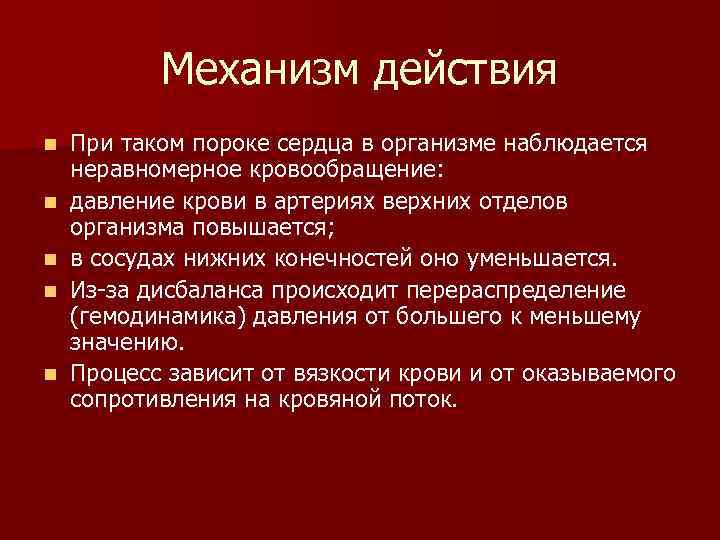 Механизм действия

При таком пороке сердца в организме наблюдается неравномерное кровообращение:

давление крови в артериях верхних отделов организма повышается;

в сосудах нижних конечностей оно уменьшается.

Из-за дисбаланса происходит перераспределение (гемодинамика) давления от большего к меньшему значению.

Процесс зависит от вязкости крови и от оказываемого сопротивления на кровяной поток.